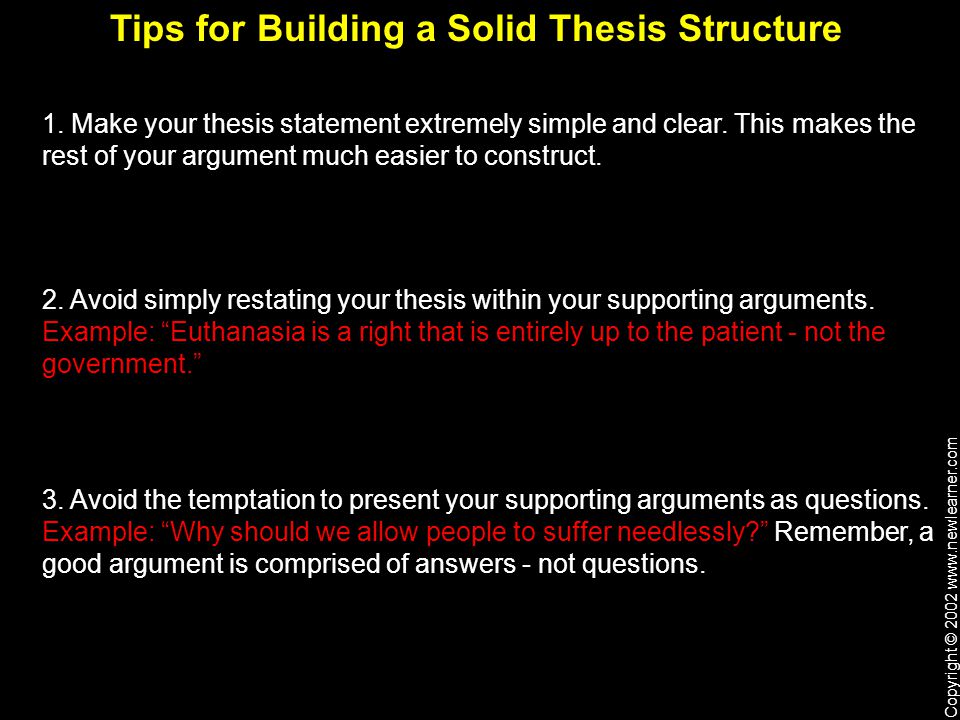 Tips for Building a Solid Thesis Structure

1. Make your thesis statement extremely simple and clear. This makes the rest of your argument much easier to construct.

2. Avoid simply restating your thesis within your supporting arguments. Example: “Euthanasia is a right that is entirely up to the patient - not the government.”

3. Avoid the temptation to present your supporting arguments as questions. Example: “Why should we allow people to suffer needlessly?” Remember, a good argument is comprised of answers - not questions.

Copyright © 2002 www.newlearner.com